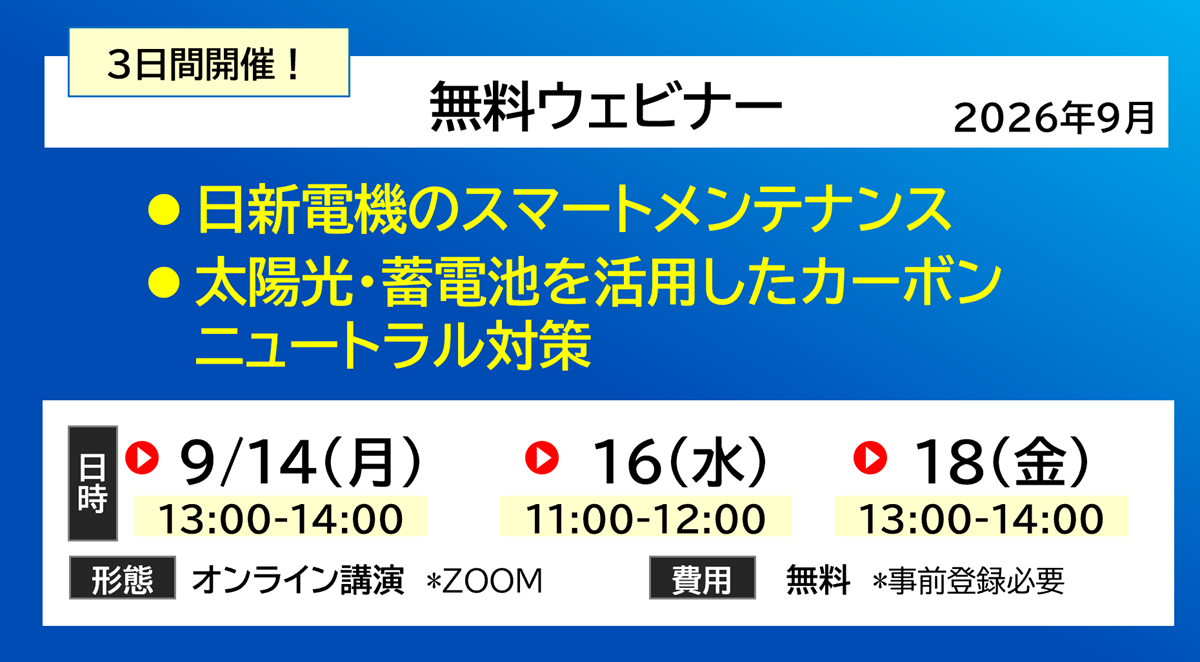 3日間開催！

無料ウェビナー

2026年9月

● 日新電機のスマートメンテナンス

● 太陽光・蓄電池を活用したカーボンニュートラル対策

日時

9/14（月）
13:00-14:00

16（水）
11:00-12:00

18（金）
13:00-14:00

形態 オンライン講演 ＊ZOOM

費用 無料 ＊事前登録必要